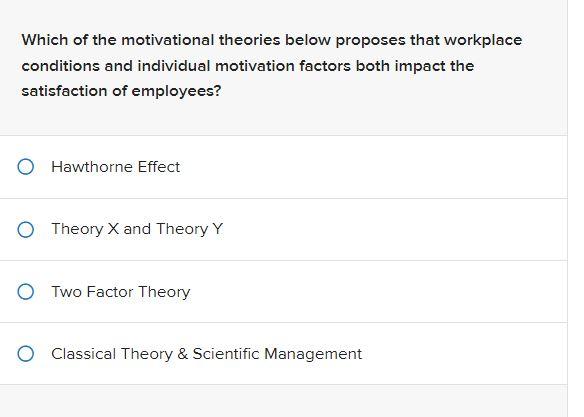 Which of the motivational theories below proposes that workplace conditions and individual motivation factors both impact the satisfaction of employees?

Hawthorne Effect

Theory X and Theory Y

Two Factor Theory

Classical Theory & Scientific Management